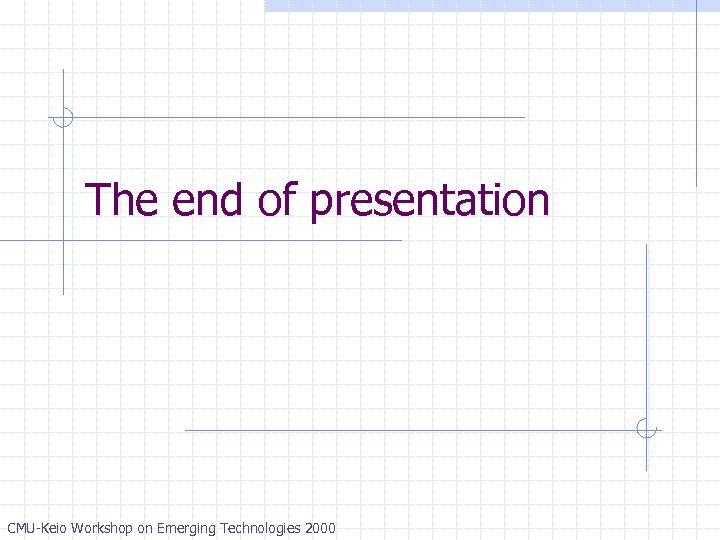 The end of presentation

CMU-Keio Workshop on Emerging Technologies 2000